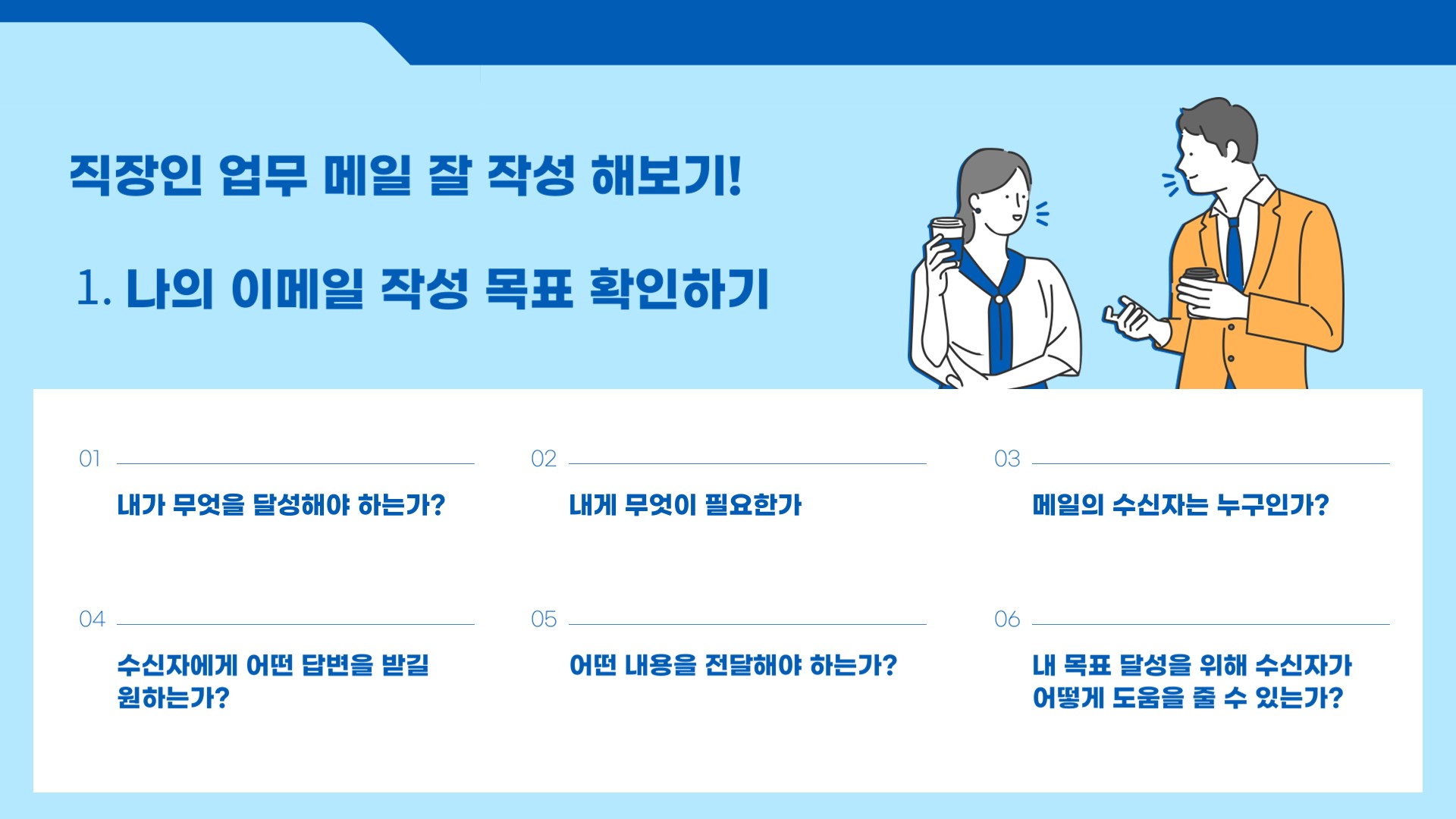 직장인 업무 메일 잘 작성 해보기!

1. 나의 이메일 작성 목표 확인하기

01

내가 무엇을 달성해야 하는가?

02

내게 무엇이 필요한가

03

메일의 수신자는 누구인가?

04

수신자에게 어떤 답변을 받길 원하는가?

05

어떤 내용을 전달해야 하는가?

06

내 목표 달성을 위해 수신자가 어떻게 도움을 줄 수 있는가?